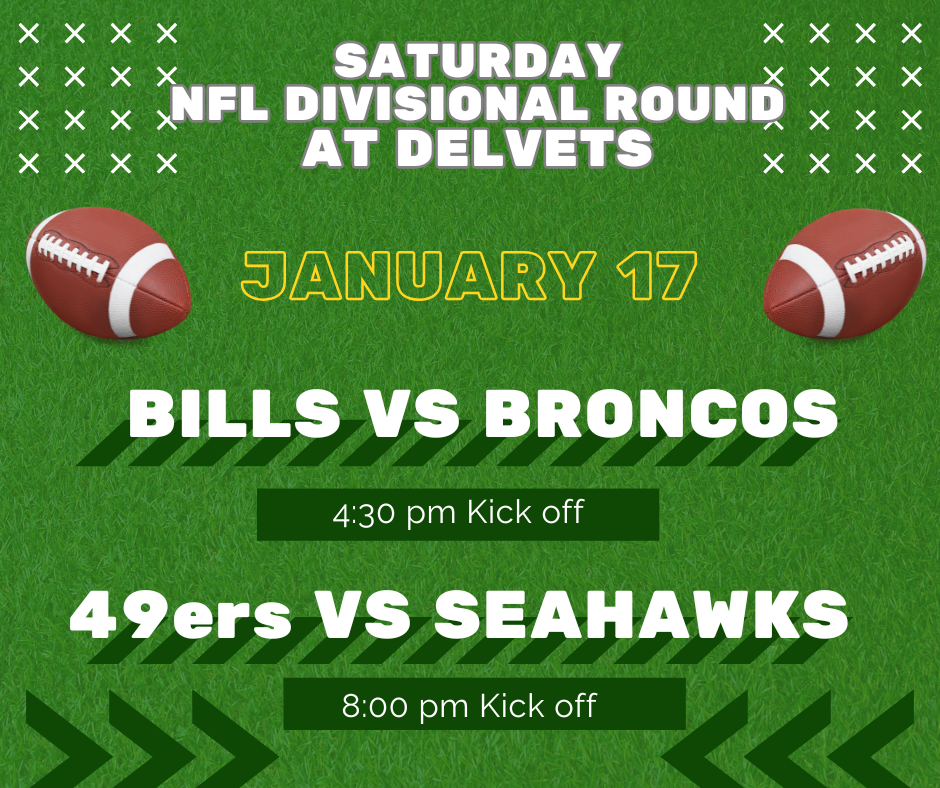 SATURDAY
NFL DIVISIONAL ROUND
AT DELVETS

JANUARY 17

BILLS VS BRONCOS

4:30 pm Kick off

49ers VS SEAHAWKS

8:00 pm Kick off